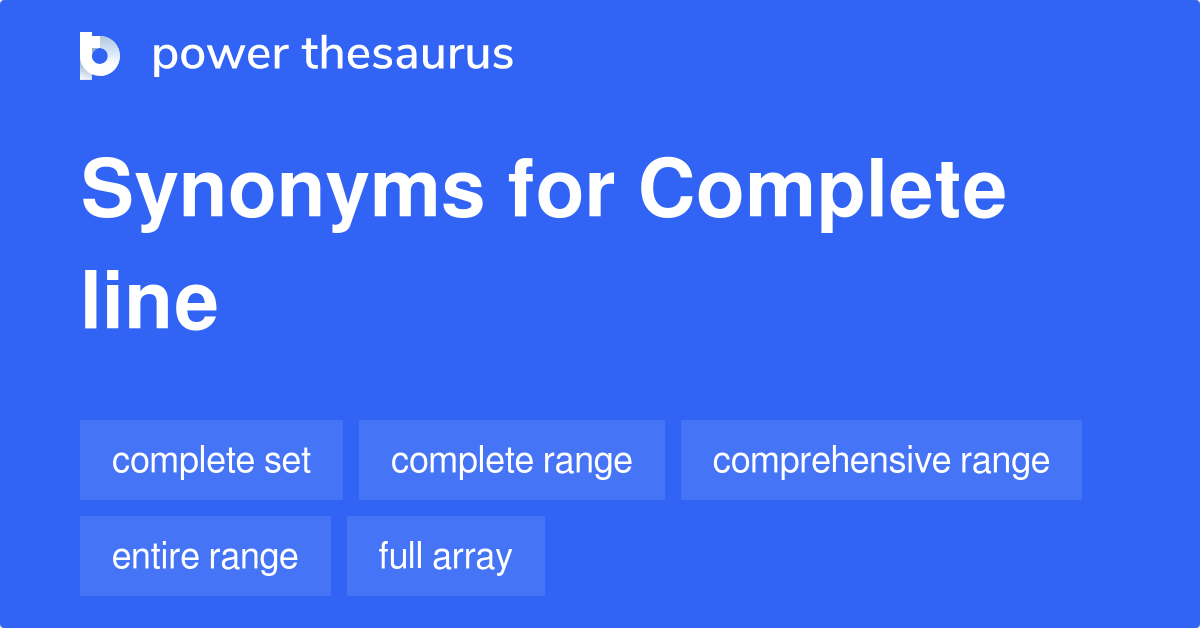 power thesaurus

Synonyms for Complete line

complete set
complete range
comprehensive range
entire range
full array